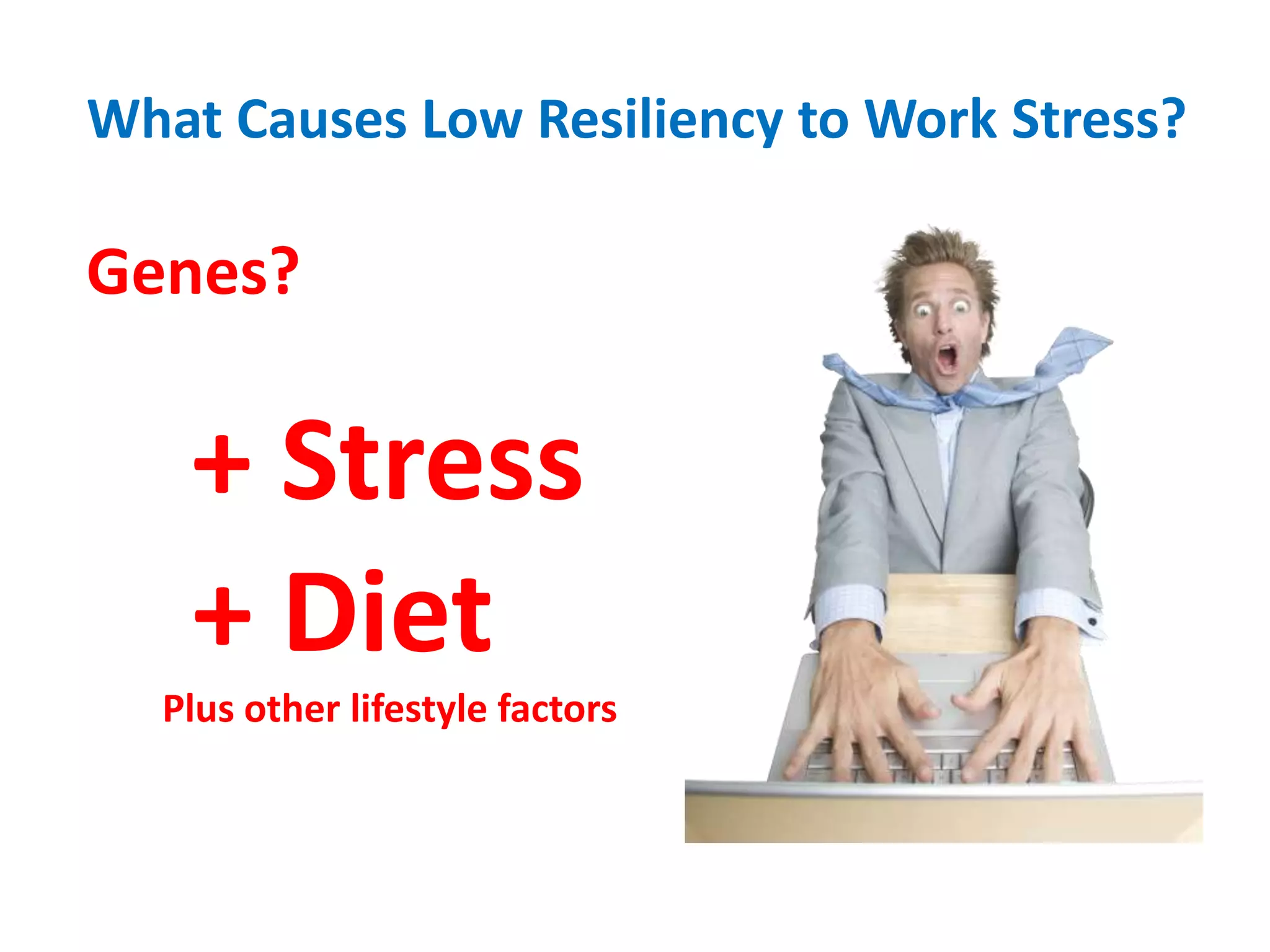 What Causes Low Resiliency to Work Stress?

Genes?

+ Stress

+ Diet

Plus other lifestyle factors